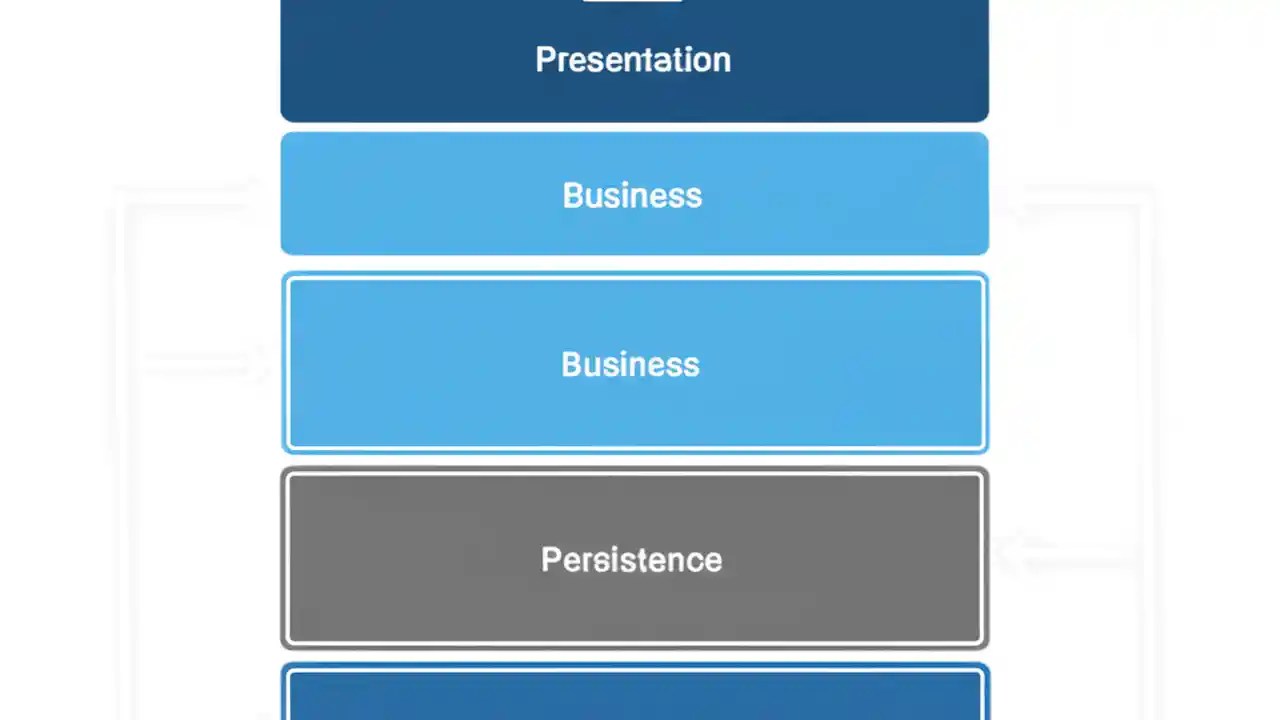 Presentation

Business

Business

Persistence